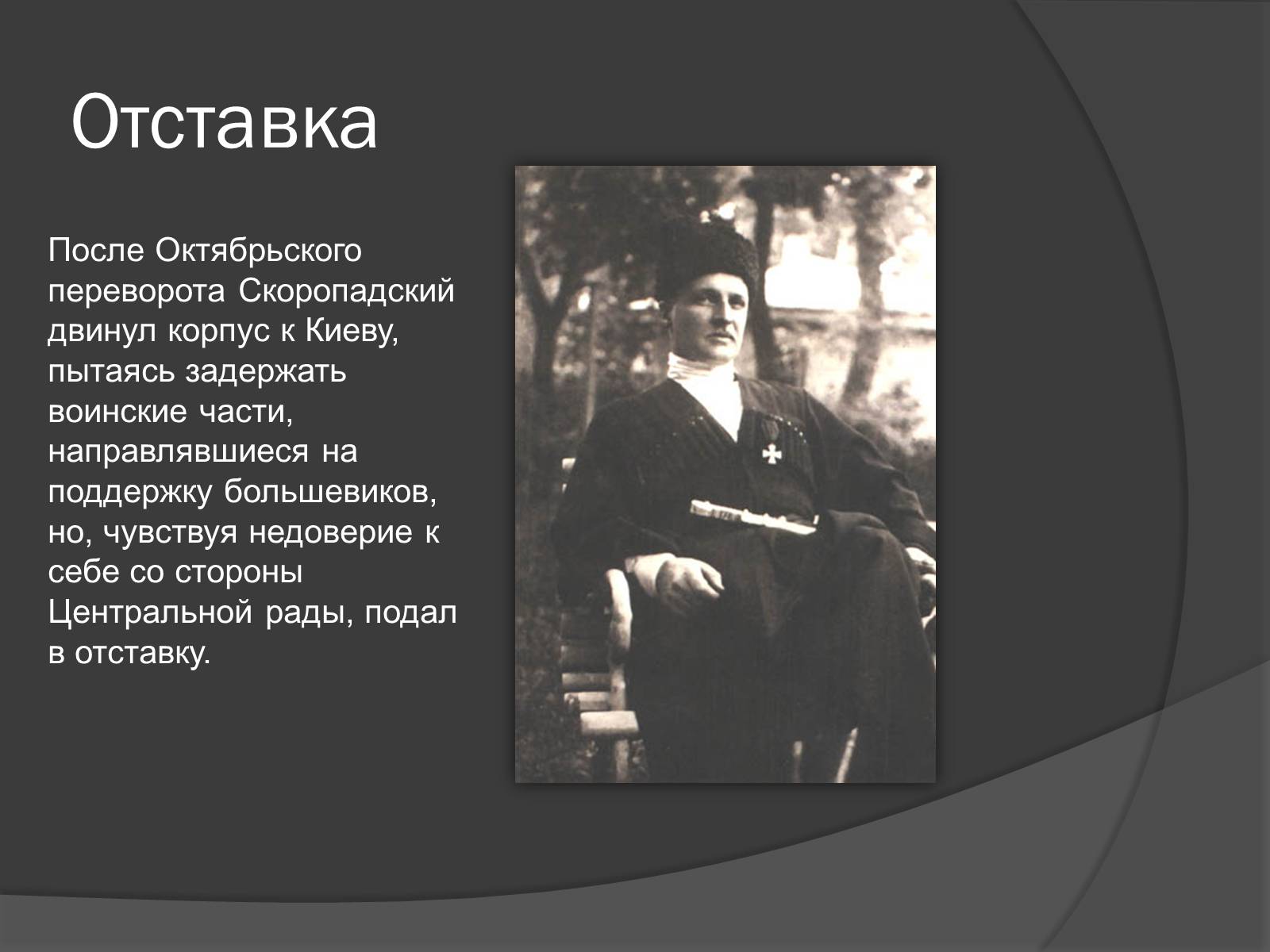 Отставка

После Октябрьского переворота Скоропадский двинул корпус к Киеву, пытаясь задержать воинские части, направлявшиеся на поддержку большевиков, но, чувствуя недоверие к себе со стороны Центральной рады, подал в отставку.